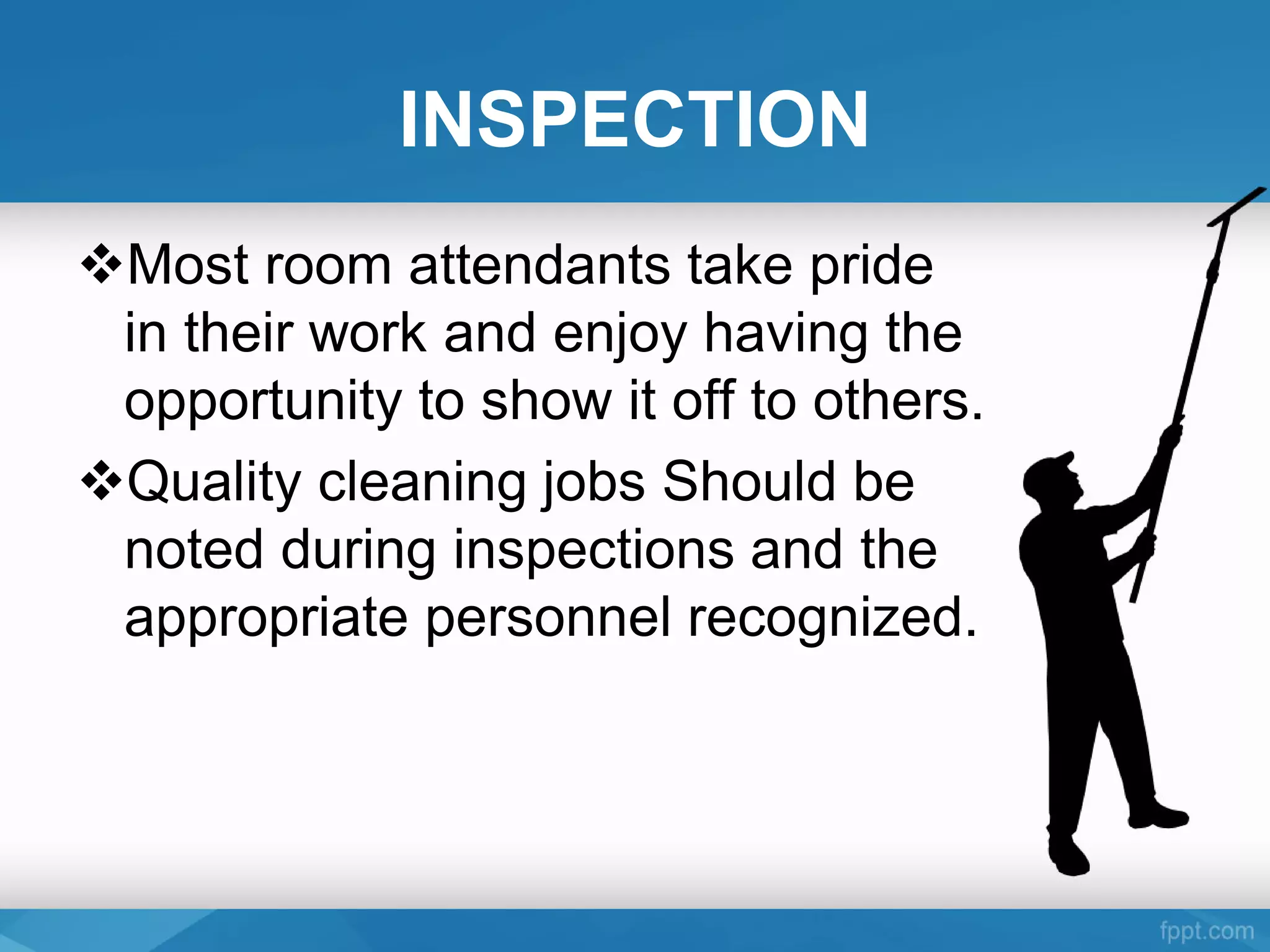 INSPECTION

❖Most room attendants take pride in their work and enjoy having the opportunity to show it off to others.

❖Quality cleaning jobs Should be noted during inspections and the appropriate personnel recognized.

fppt.com